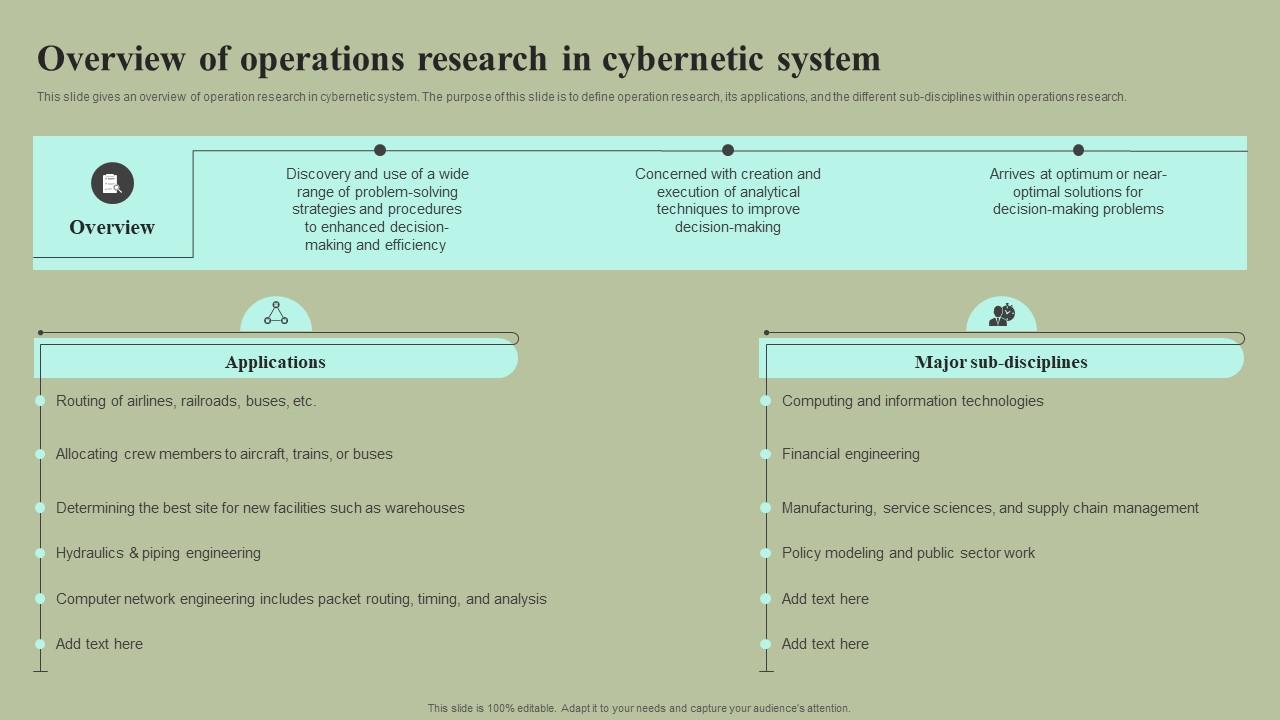 Overview of operations research in cybernetic system

This slide gives an overview of operation research in cybernetic system. The purpose of this slide is to define operation research, its applications, and the different sub-disciplines within operations research.

Overview

Discovery and use of a wide range of problem-solving strategies and procedures to enhanced decision-making and efficiency

Concerned with creation and execution of analytical techniques to improve decision-making

Arrives at optimum or near-optimal solutions for decision-making problems

Applications

Routing of airlines, railroads, buses, etc.

Allocating crew members to aircraft, trains, or buses

Determining the best site for new facilities such as warehouses

Hydraulics & piping engineering

Computer network engineering includes packet routing, timing, and analysis

Add text here

Major sub-disciplines

Computing and information technologies

Financial engineering

Manufacturing, service sciences, and supply chain management

Policy modeling and public sector work

Add text here

Add text here

This slide is 100% editable. Adapt it to your needs and capture your audience's attention.